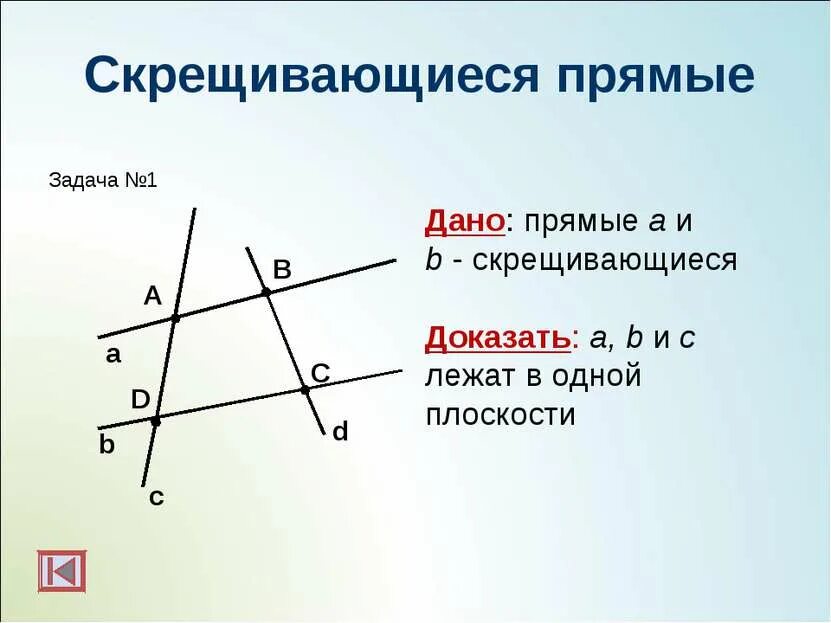 Скрещивающиеся прямые

Задача №1

A
B
a
C
D
b
d
c

Дано: прямые $a$ и $b$ - скрещивающиеся

Доказать: $a$, $b$ и $c$ лежат в одной плоскости